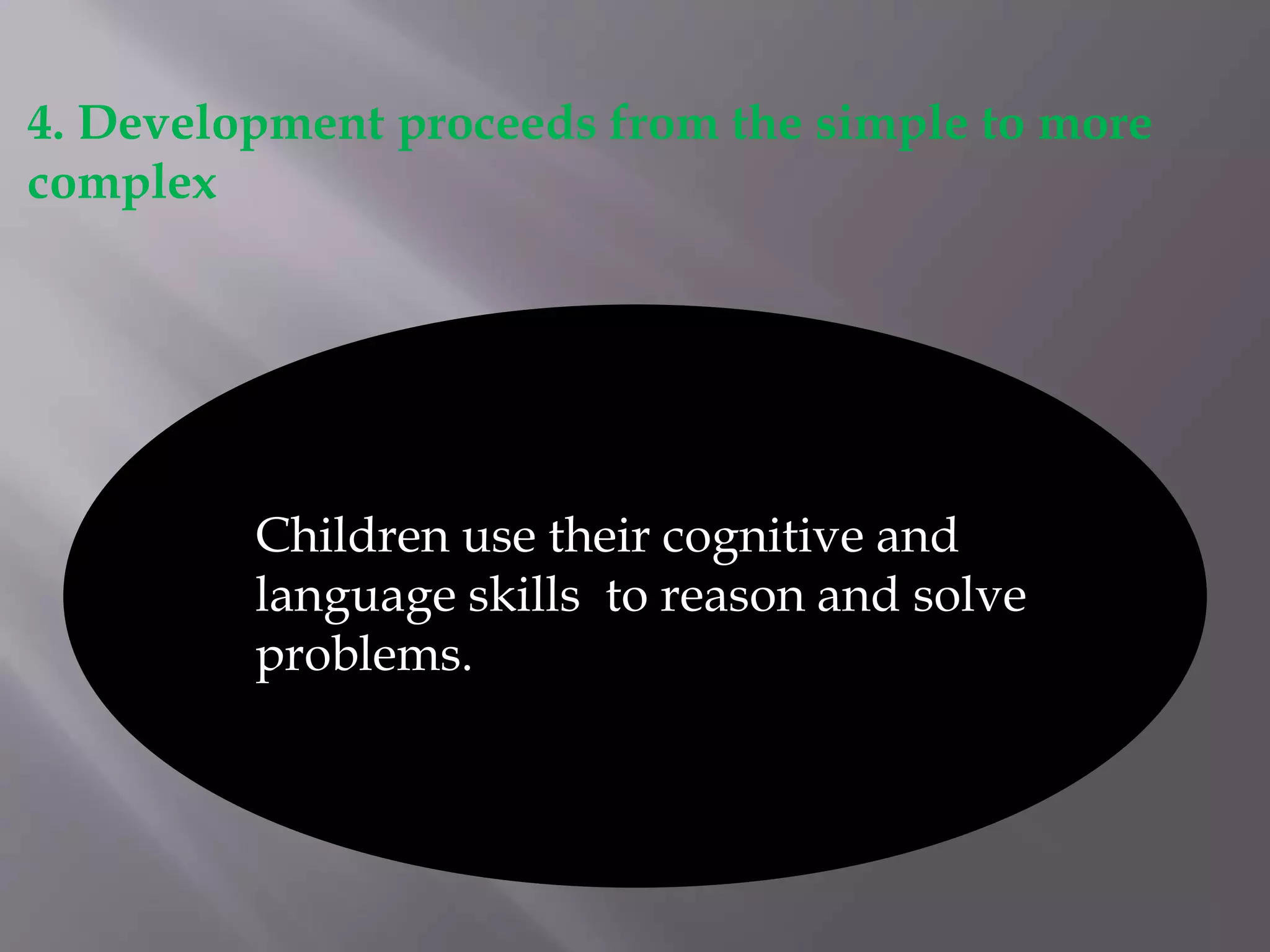 4. Development proceeds from the simple to more complex

Children use their cognitive and language skills  to reason and solve problems.